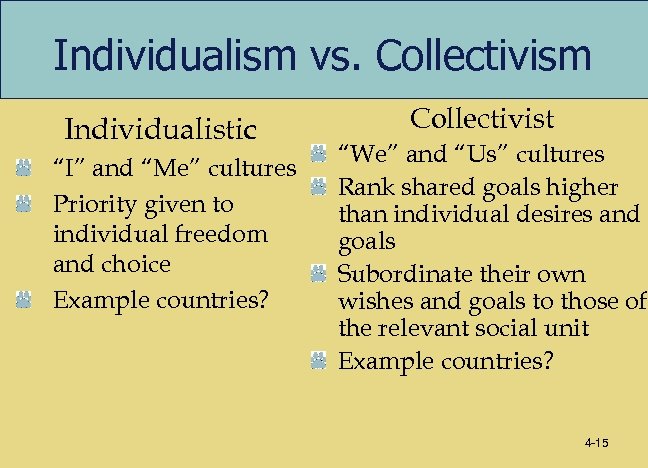 Individualism vs. Collectivism

Individualistic

“I” and “Me” cultures

Priority given to individual freedom and choice

Example countries?

Collectivist

“We” and “Us” cultures

Rank shared goals higher than individual desires and goals

Subordinate their own wishes and goals to those of the relevant social unit

Example countries?

4-15